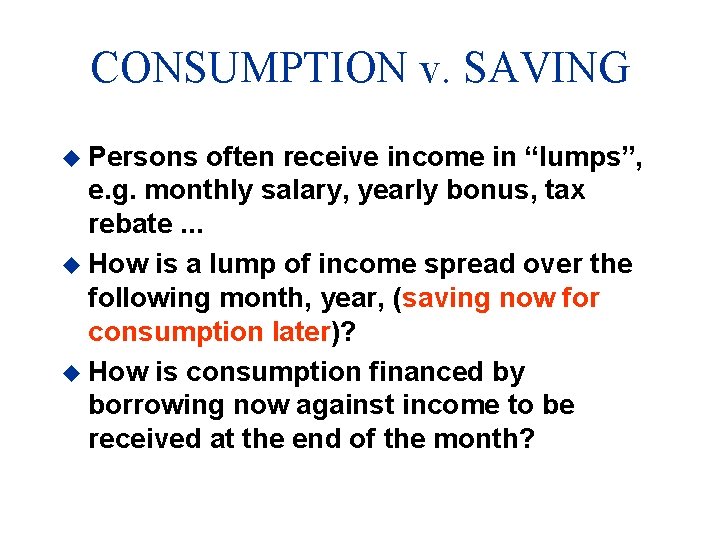 CONSUMPTION v. SAVING

◆ Persons often receive income in “lumps”, e.g. monthly salary, yearly bonus, tax rebate ...

◆ How is a lump of income spread over the following month, year, (saving now for consumption later)?

◆ How is consumption financed by borrowing now against income to be received at the end of the month?